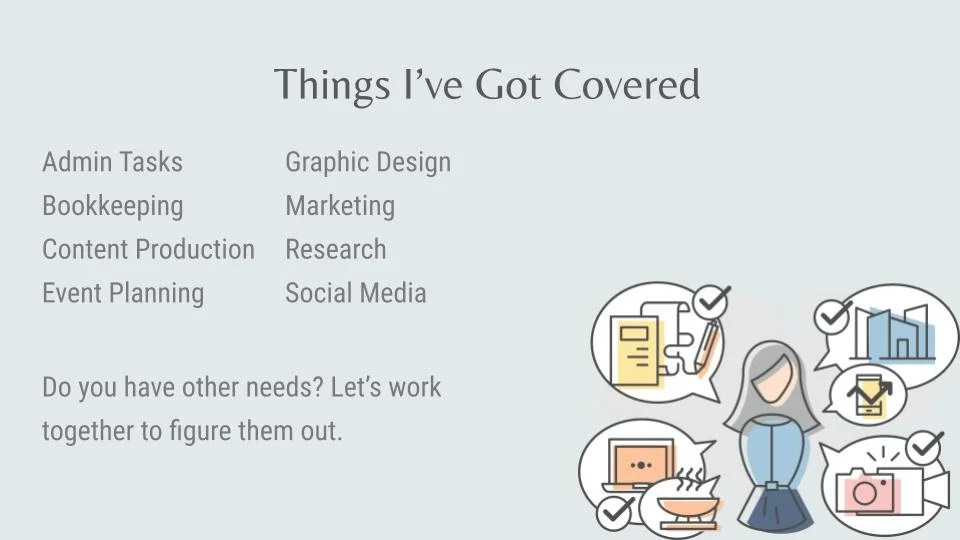 Things I've Got Covered

Admin Tasks
Bookkeeping
Content Production
Event Planning

Graphic Design
Marketing
Research
Social Media

Do you have other needs? Let's work together to figure them out.